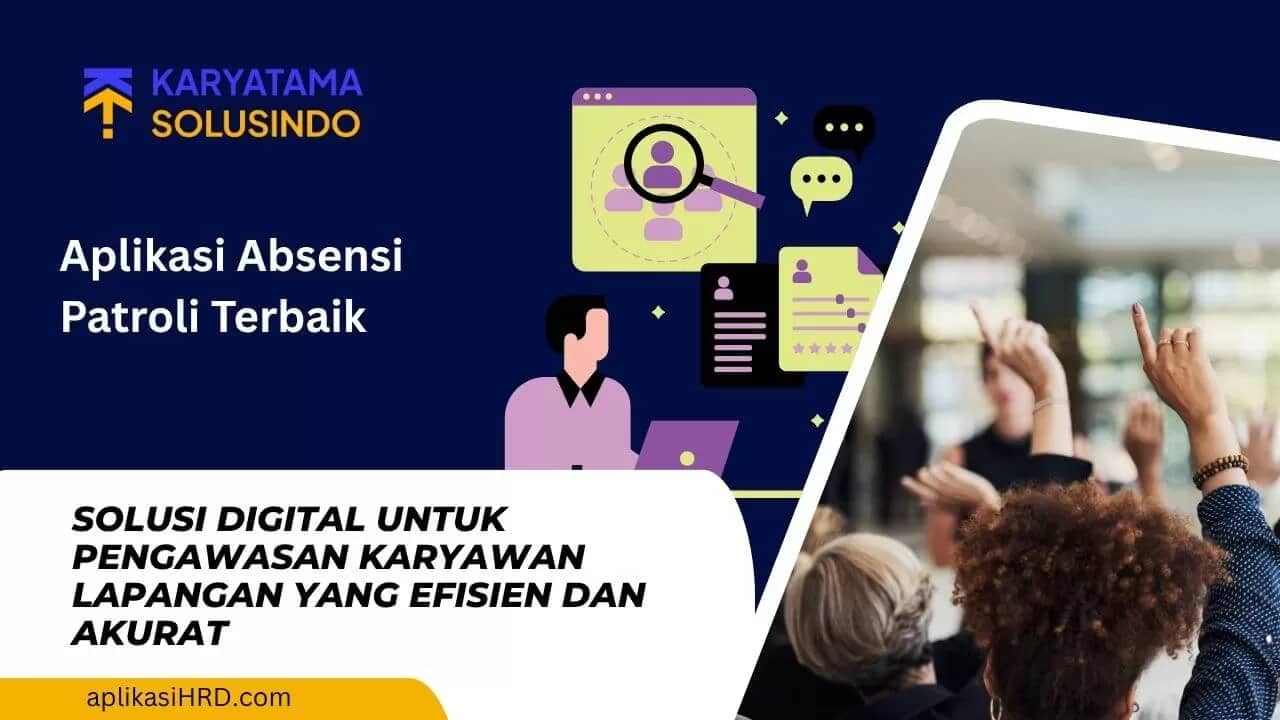 KARYATAMA
SOLUSINDO

Aplikasi Absensi Patroli Terbaik

SOLUSI DIGITAL UNTUK PENGAWASAN KARYAWAN LAPANGAN YANG EFISIEN DAN AKURAT

aplikasiHRD.com